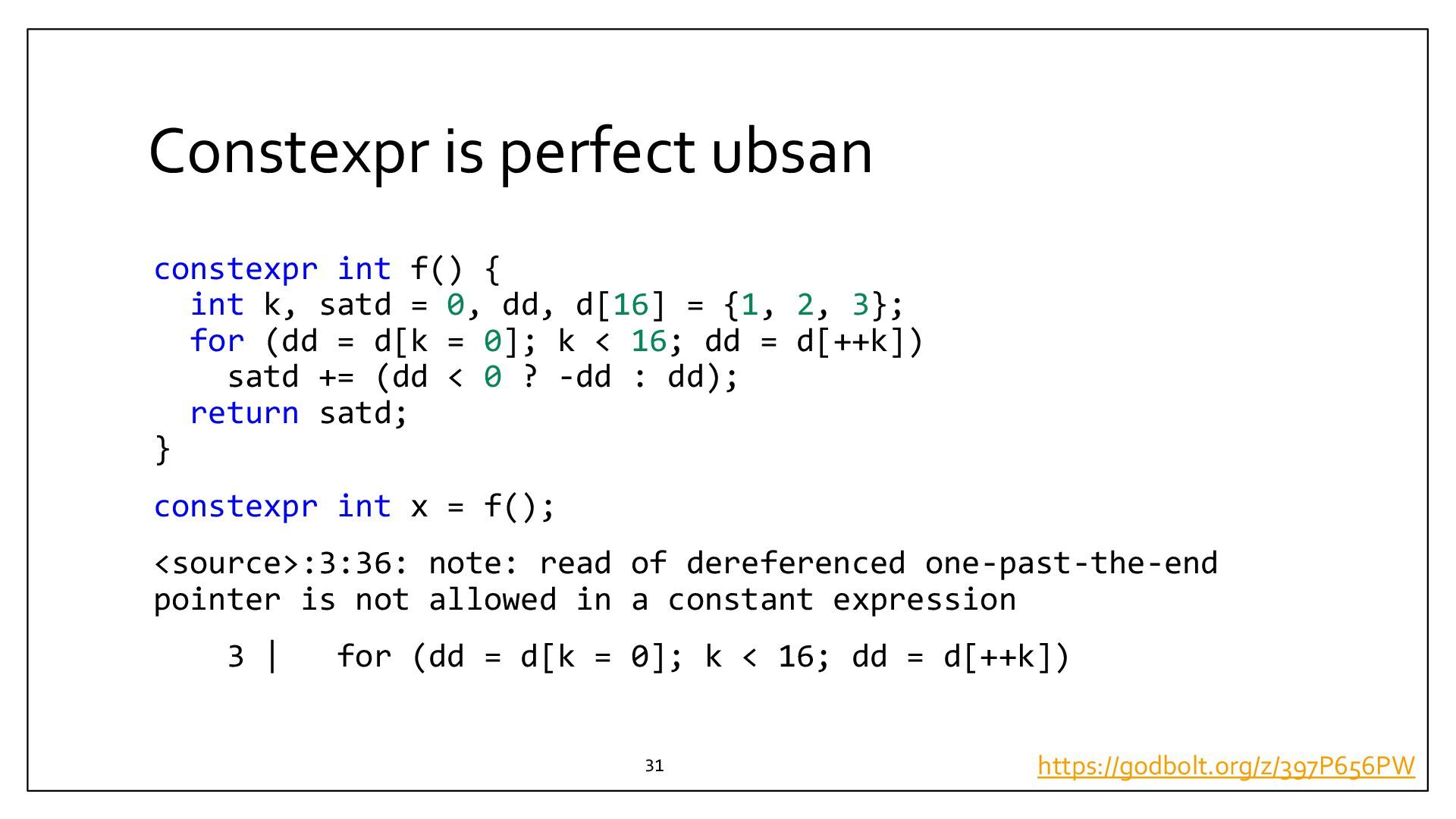 Constexpr is perfect ubsan

constexpr int f() {
  int k, satd = 0, dd, d[16] = {1, 2, 3};
  for (dd = d[k = 0]; k < 16; dd = d[++k])
    satd += (dd < 0 ? -dd : dd);
  return satd;
}

constexpr int x = f();

<source>:3:36: note: read of dereferenced one-past-the-end pointer is not allowed in a constant expression

    3 |   for (dd = d[k = 0]; k < 16; dd = d[++k])

31

https://godbolt.org/z/397P656PW